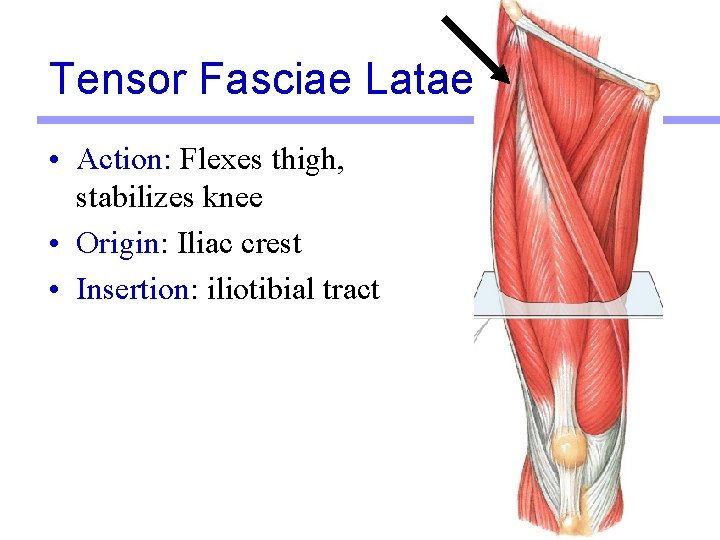 Tensor Fasciae Latae

• Action: Flexes thigh, stabilizes knee
• Origin: Iliac crest
• Insertion: iliotibial tract